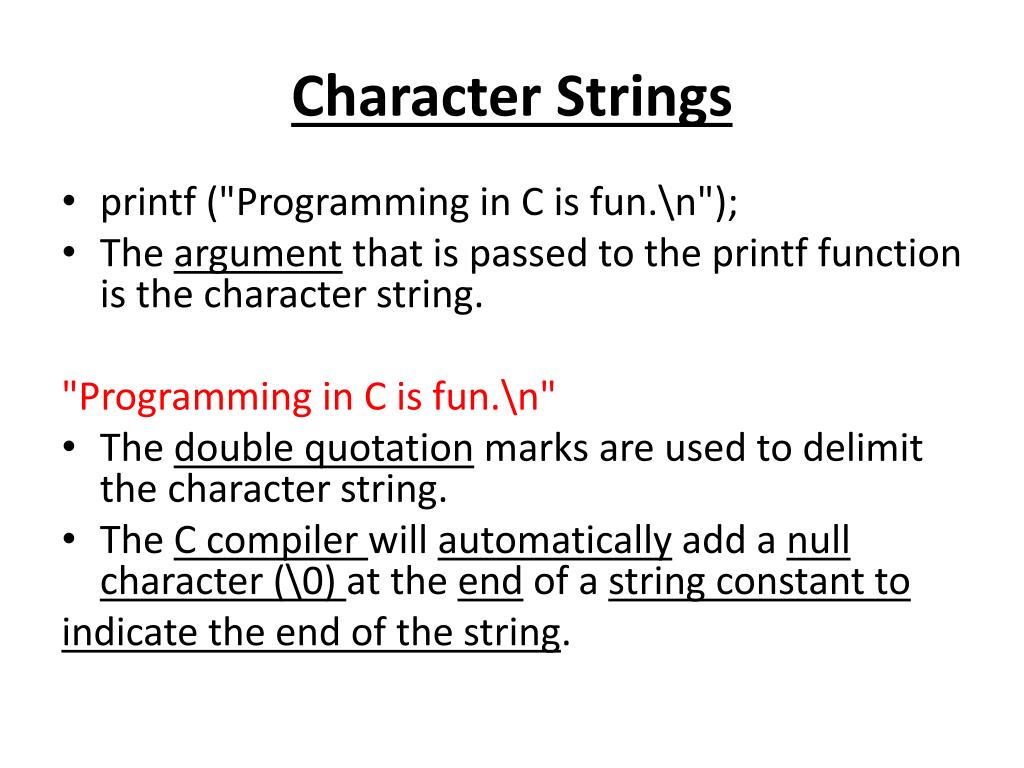 Character Strings

• printf ("Programming in C is fun.\n");
• The argument that is passed to the printf function is the character string.

"Programming in C is fun.\n"
• The double quotation marks are used to delimit the character string.
• The C compiler will automatically add a null character (\0) at the end of a string constant to indicate the end of the string.